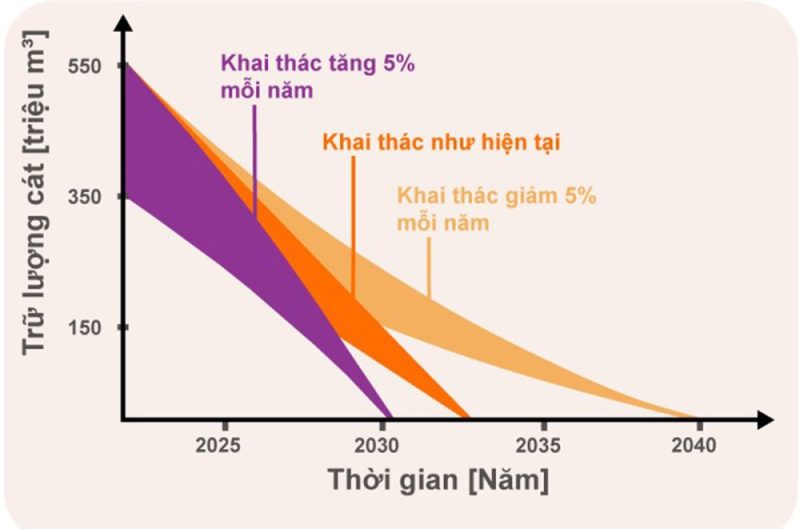 Trữ lượng cát [triệu $m^3$]

550

350

150

Khai thác tăng 5% mỗi năm

Khai thác như hiện tại

Khai thác giảm 5% mỗi năm

2025

2030

2035

2040

Thời gian [Năm]